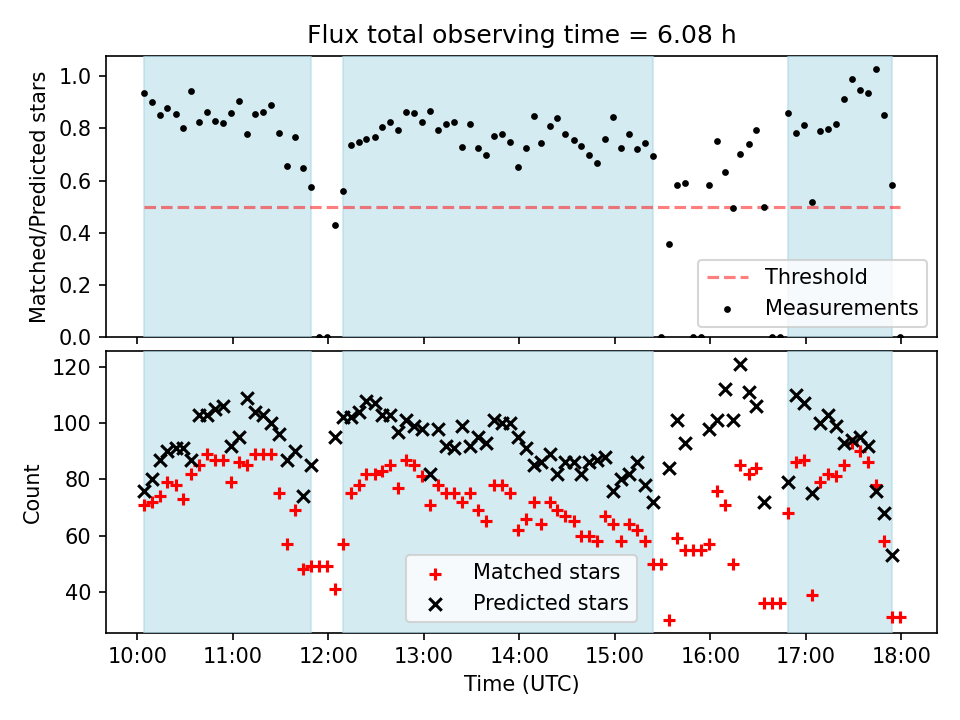 Flux total observing time = 6.08 h

Matched/Predicted stars

1.0
0.8
0.6
0.4
0.2
0.0

Threshold
Measurements

Count

120
100
80
60
40

Matched stars
Predicted stars

10:00 11:00 12:00 13:00 14:00 15:00 16:00 17:00 18:00

Time (UTC)